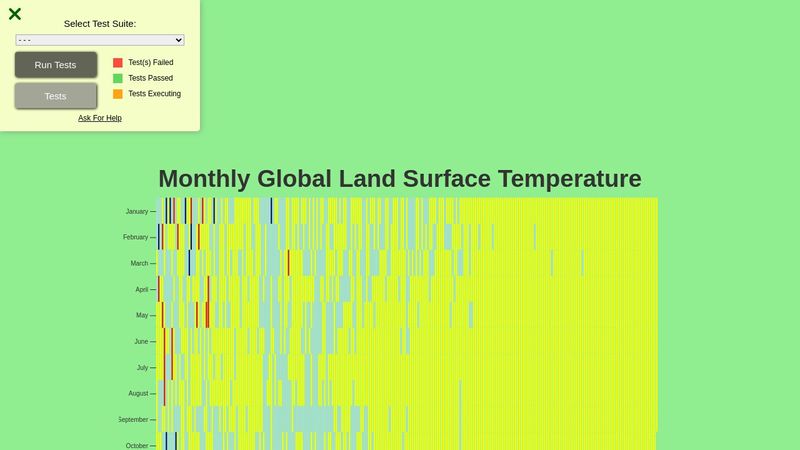 Select Test Suite:

- - -

Run Tests

Tests

Test(s) Failed

Tests Passed

Tests Executing

Ask For Help

Monthly Global Land Surface Temperature

January

February

March

April

May

June

July

August

September

October